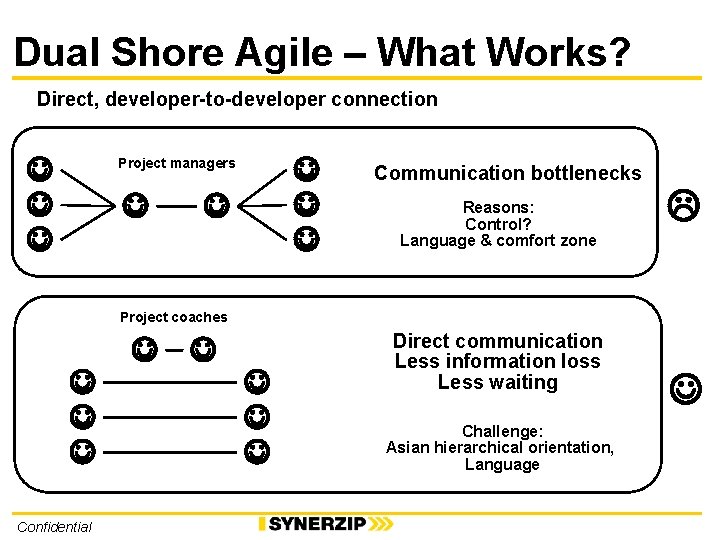 Dual Shore Agile – What Works?

Direct, developer-to-developer connection

Project managers

Communication bottlenecks

Reasons:
Control?
Language & comfort zone

Project coaches

Direct communication
Less information loss
Less waiting

Challenge:
Asian hierarchical orientation,
Language

Confidential

SYNERZIP